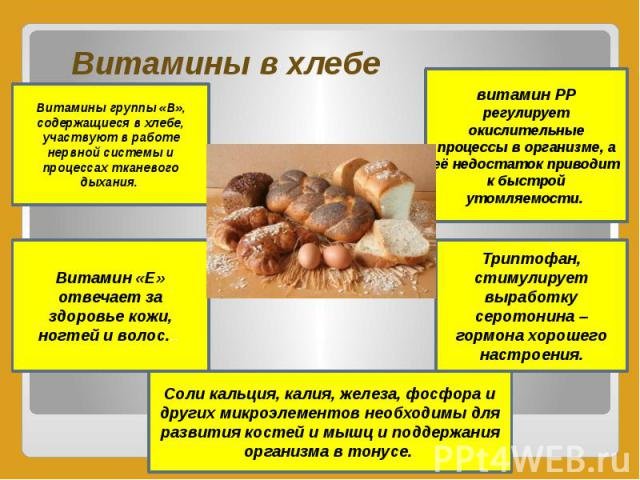 Витамины в хлебе

Витамины группы «В», содержащиеся в хлебе, участвуют в работе нервной системы и процессах тканевого дыхания.

витамин РР регулирует окислительные процессы в организме, а её недостаток приводит к быстрой утомляемости.

Витамин «Е» отвечает за здоровье кожи, ногтей и волос.

Триптофан, стимулирует выработку серотонина – гормона хорошего настроения.

Соли кальция, калия, железа, фосфора и других микроэлементов необходимы для развития костей и мышц и поддержания организма в тонусе.

PPt4WEB.ru